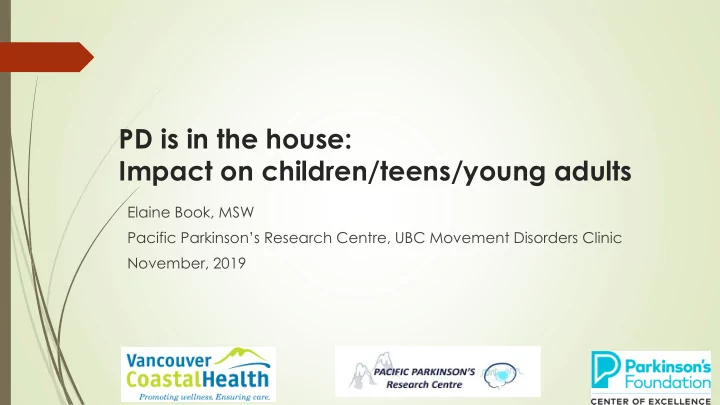 PD is in the house:
Impact on children/teens/young adults

Elaine Book, MSW
Pacific Parkinson's Research Centre, UBC Movement Disorders Clinic
November, 2019

Vancouver CoastalHealth
Promoting wellness. Ensuring care.

PACIFIC PARKINSON'S Research Centre

Parkinson's Foundation
CENTER OF EXCELLENCE